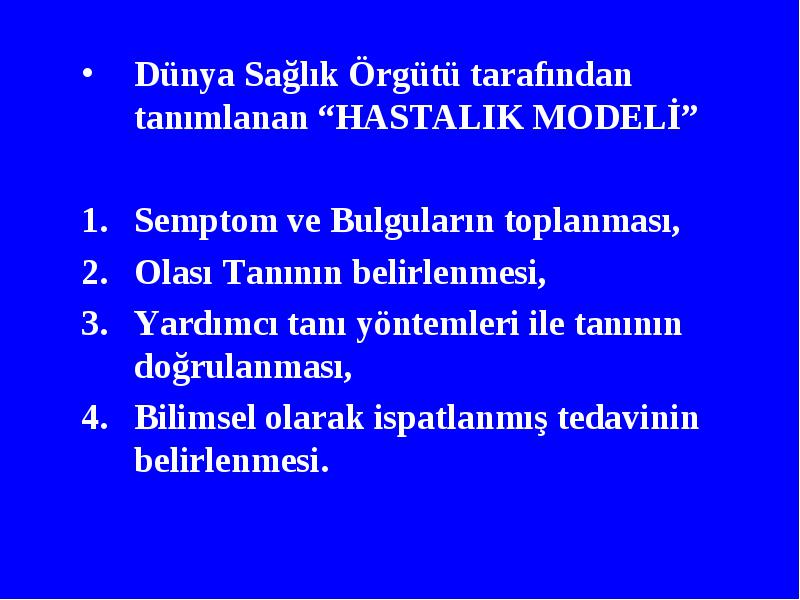 • Dünya Sağlık Örgütü tarafından tanımlanan “HASTALIK MODELİ”

1. Semptom ve Bulguların toplanması,
2. Olası Tanının belirlenmesi,
3. Yardımcı tanı yöntemleri ile tanının doğrulanması,
4. Bilimsel olarak ispatlanmış tedavinin belirlenmesi.